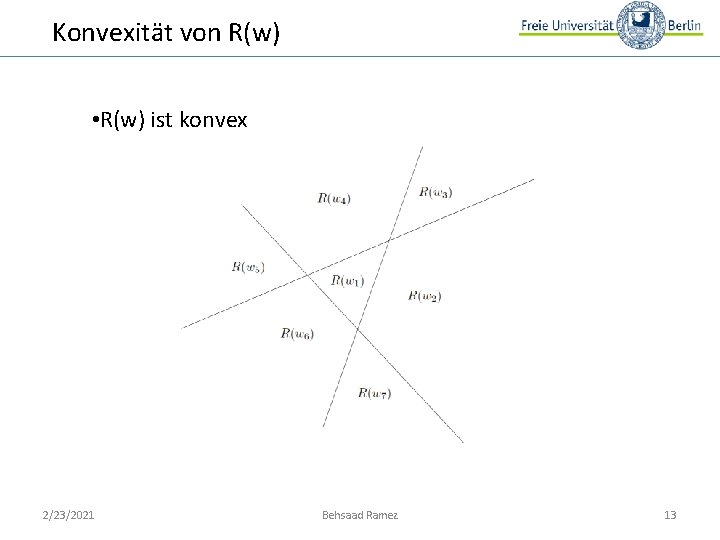 Konvexität von R(w)

Freie Universität Berlin

• R(w) ist konvex

$R(w_4)$

$R(w_3)$

$R(w_5)$

$R(w_1)$

$R(w_2)$

$R(w_6)$

$R(w_7)$

2/23/2021

Behsaad Ramez

13